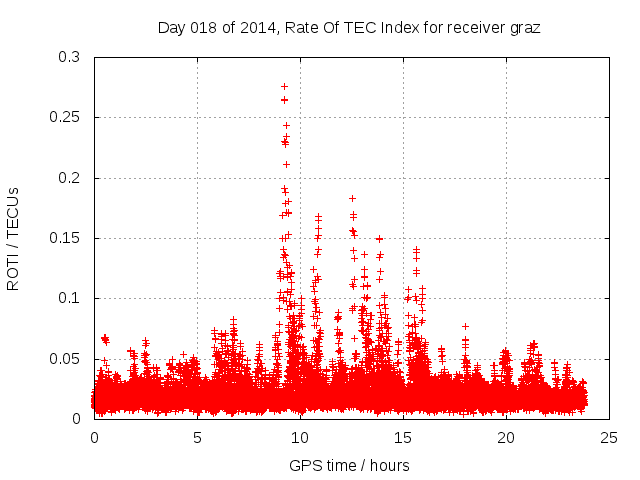 Day 018 of 2014, Rate Of TEC Index for receiver graz

ROTI / TECUs

0.3
0.25
0.2
0.15
0.1
0.05
0

0
5
10
15
20
25

GPS time / hours